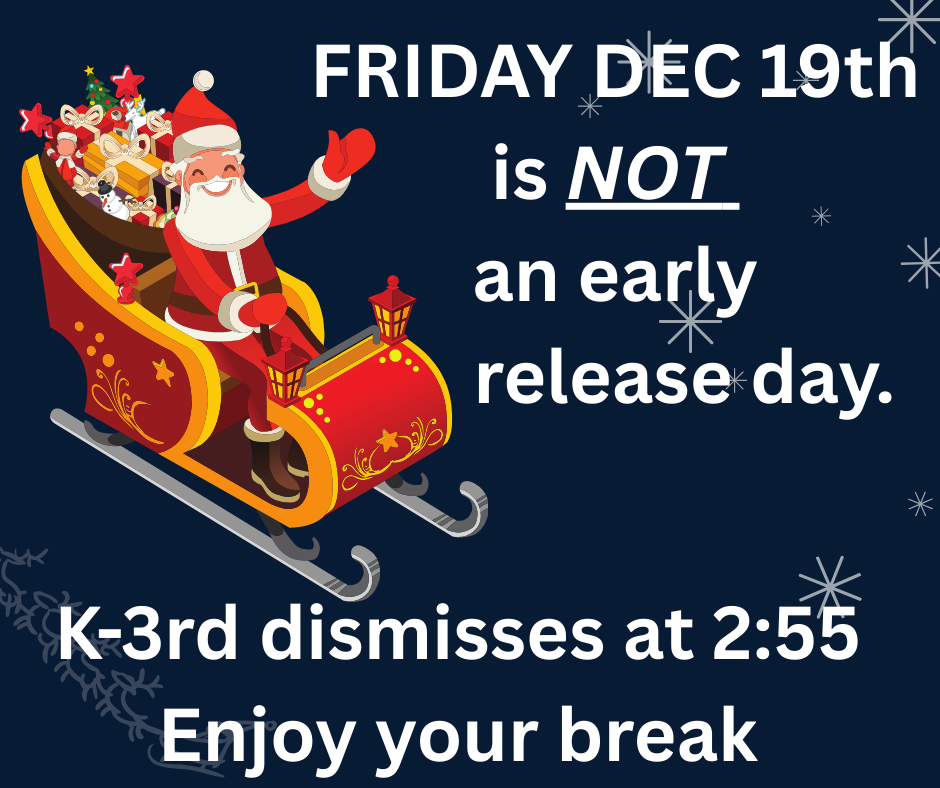 FRIDAY DEC 19th is NOT an early release day.

K-3rd dismisses at 2:55
Enjoy your break